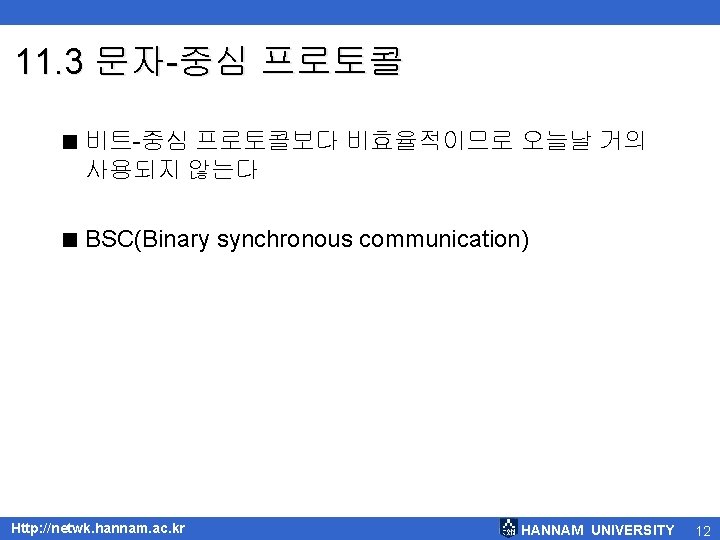 11.3 문자-중심 프로토콜

■ 비트-중심 프로토콜보다 비효율적이므로 오늘날 거의 사용되지 않는다

■ BSC(Binary synchronous communication)

Http://netwk.hannam.ac.kr

HANNAM UNIVERSITY

12